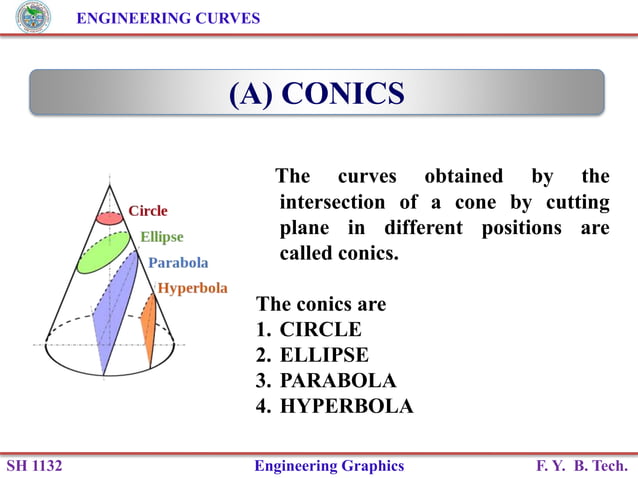 ENGINEERING CURVES

(A) CONICS

Circle
Ellipse
Parabola
Hyperbola

The curves obtained by the intersection of a cone by cutting plane in different positions are called conics.

The conics are
1. CIRCLE
2. ELLIPSE
3. PARABOLA
4. HYPERBOLA

SH 1132 Engineering Graphics F. Y. B. Tech.